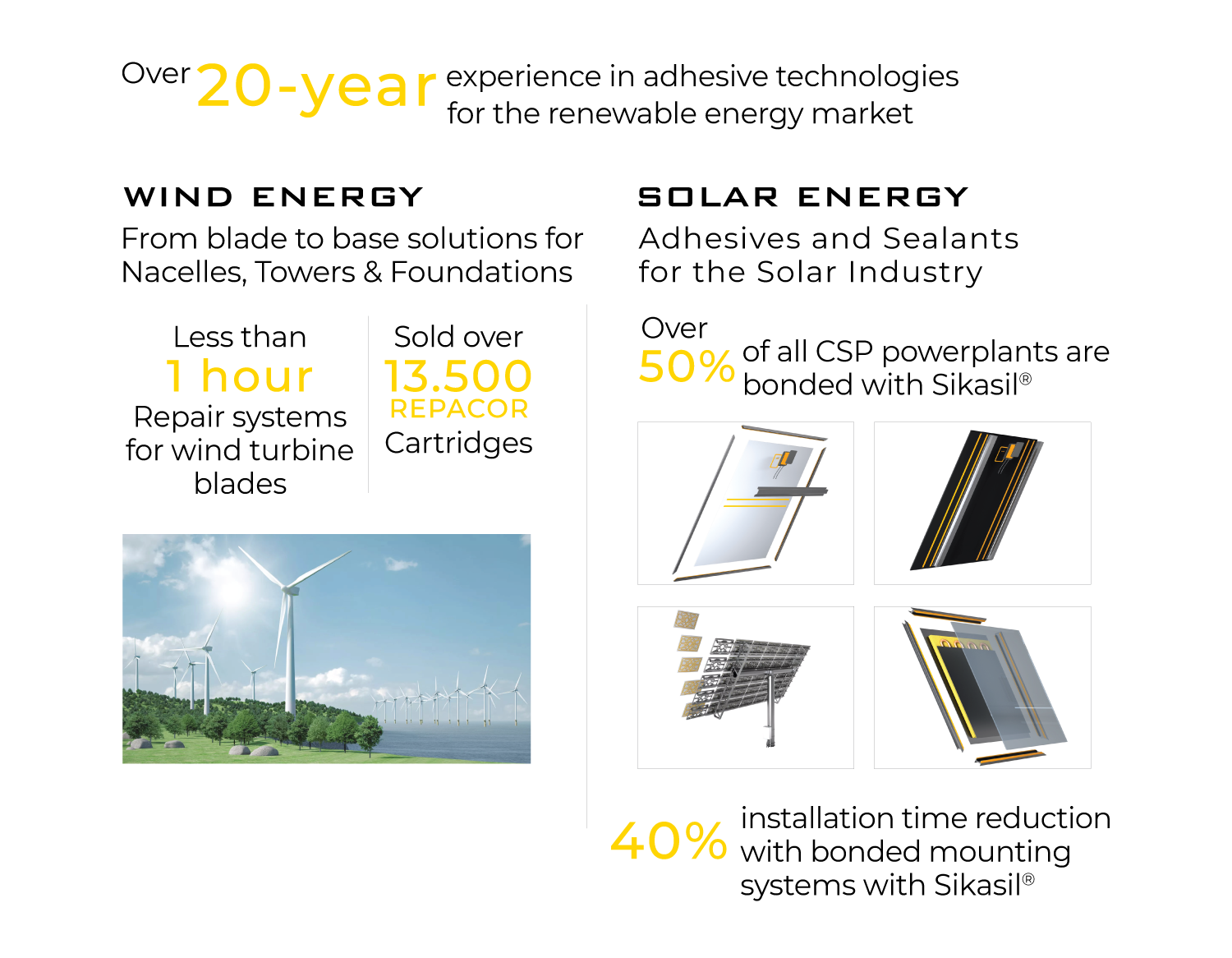 Over 20-year experience in adhesive technologies for the renewable energy market

WIND ENERGY

From blade to base solutions for Nacelles, Towers & Foundations

Less than
1 hour
Repair systems for wind turbine blades

Sold over
13.500
REPACOR
Cartridges

SOLAR ENERGY

Adhesives and Sealants for the Solar Industry

Over
50% of all CSP powerplants are bonded with Sikasil®

40% installation time reduction with bonded mounting systems with Sikasil®